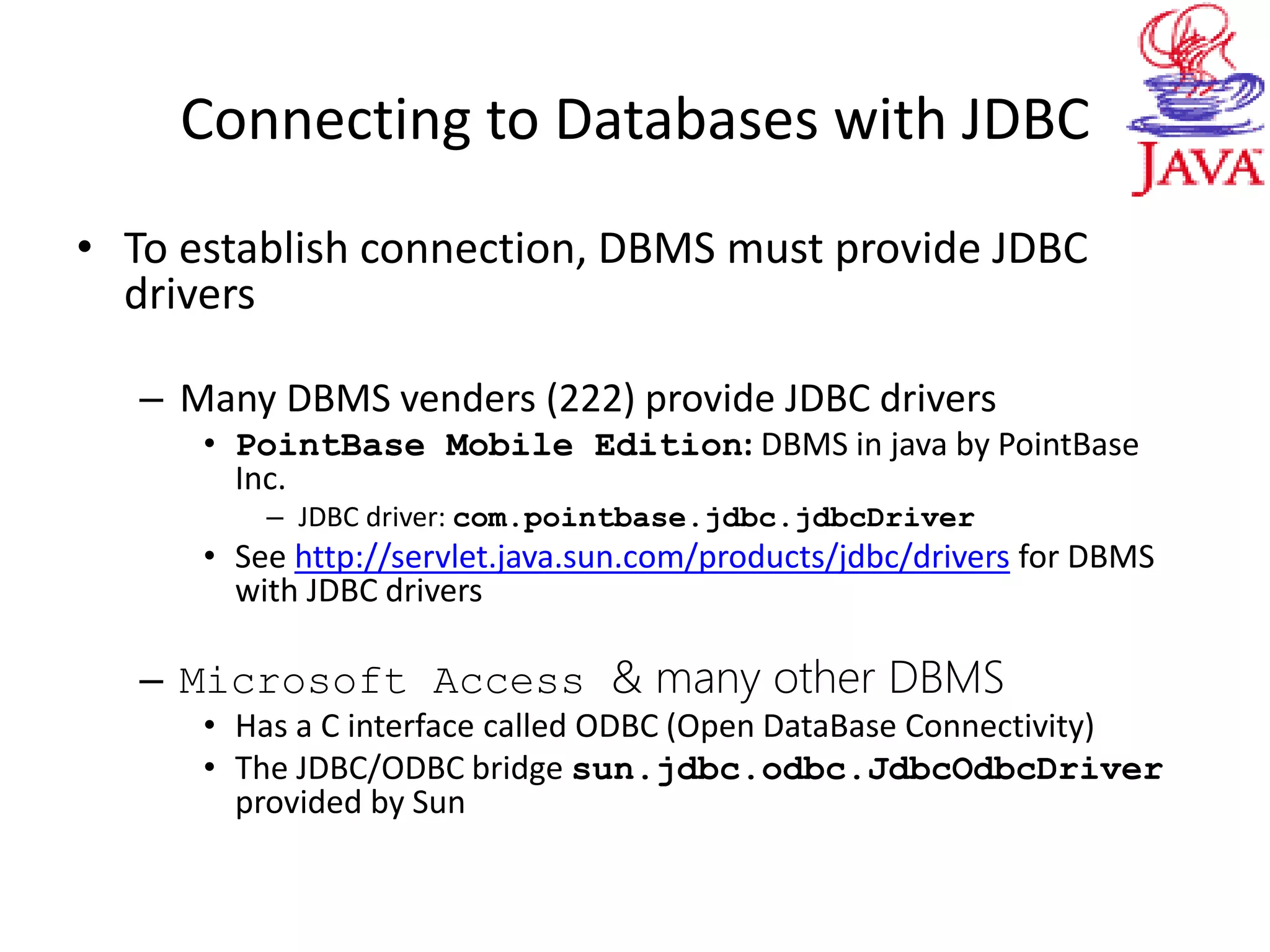 Connecting to Databases with JDBC

JAVA

• To establish connection, DBMS must provide JDBC drivers

– Many DBMS venders (222) provide JDBC drivers
• PointBase Mobile Edition: DBMS in java by PointBase Inc.
– JDBC driver: com.pointbase.jdbc.jdbcDriver
• See http://servlet.java.sun.com/products/jdbc/drivers for DBMS with JDBC drivers

– Microsoft Access & many other DBMS
• Has a C interface called ODBC (Open DataBase Connectivity)
• The JDBC/ODBC bridge sun.jdbc.odbc.JdbcOdbcDriver provided by Sun